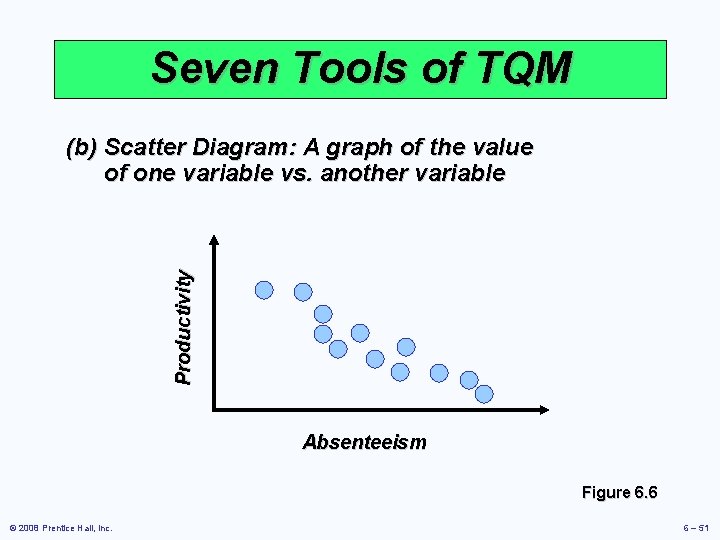 Seven Tools of TQM

(b) Scatter Diagram: A graph of the value of one variable vs. another variable

Productivity

Absenteeism

Figure 6.6

© 2008 Prentice Hall, Inc.

6 – 51